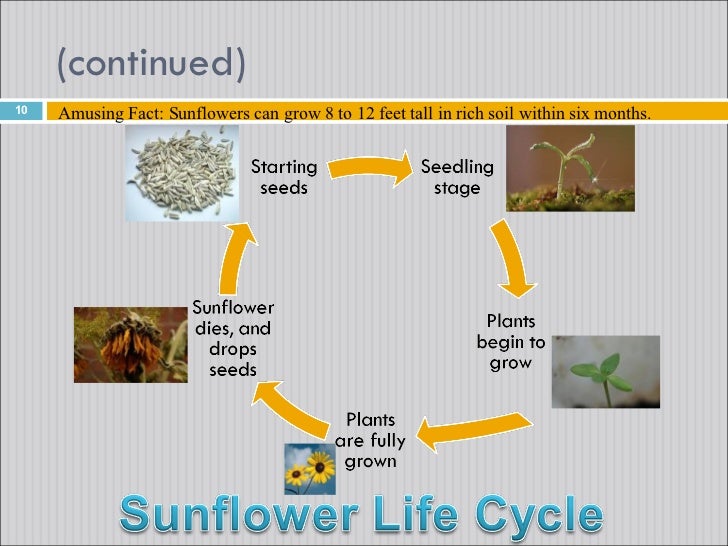 (continued)

10

Amusing Fact: Sunflowers can grow 8 to 12 feet tall in rich soil within six months.

Starting seeds

Seedling stage

Plants begin to grow

Plants are fully grown

Sunflower dies, and drops seeds

Sunflower Life Cycle